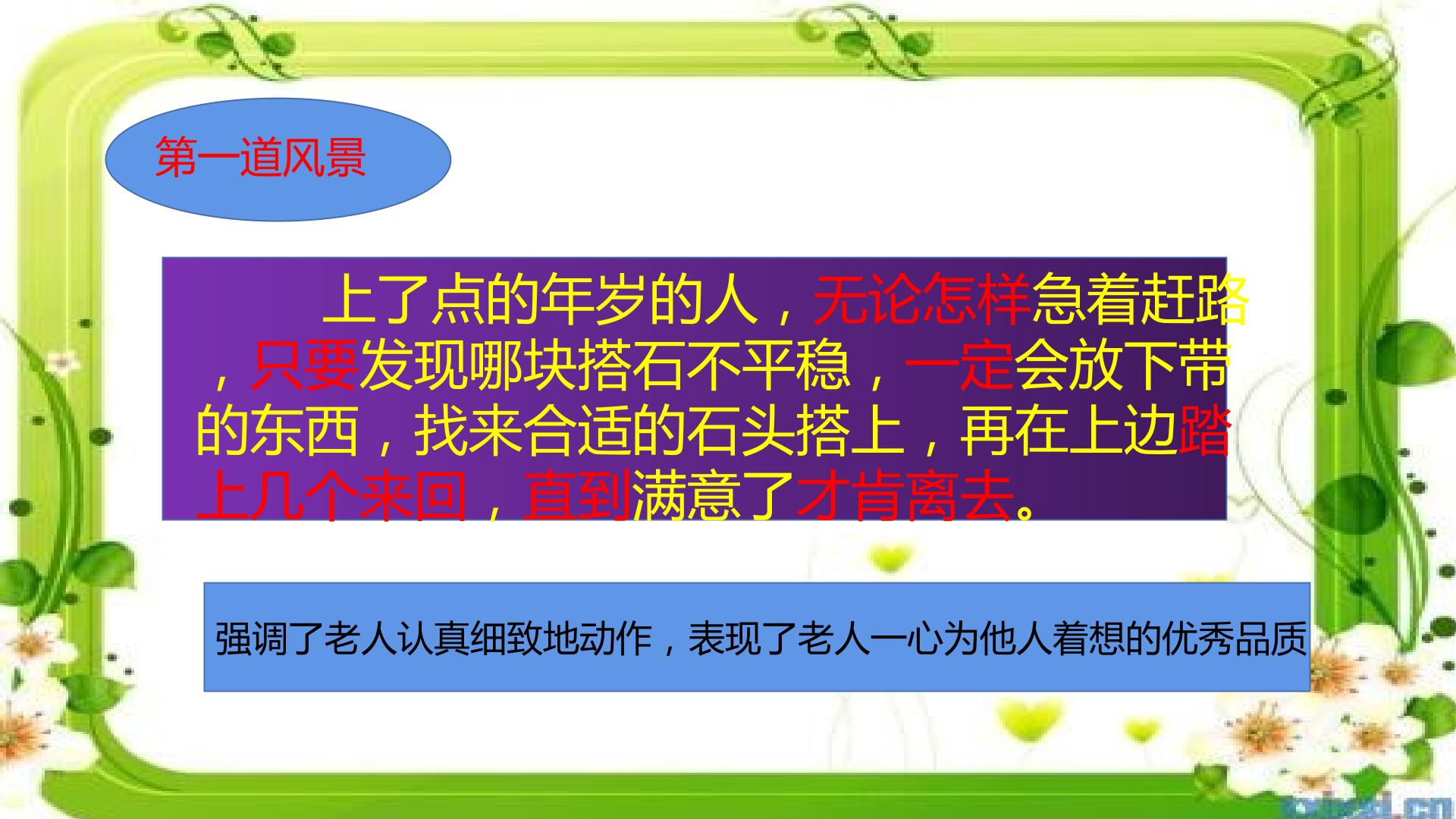 第一道风景

上了点的年岁的人，无论怎样急着赶路，只要发现哪块搭石不平稳，一定会放下带的东西，找来合适的石头搭上，再在上边踏上几个来回，直到满意了才肯离去。

强调了老人认真细致地动作，表现了老人一心为他人着想的优秀品质